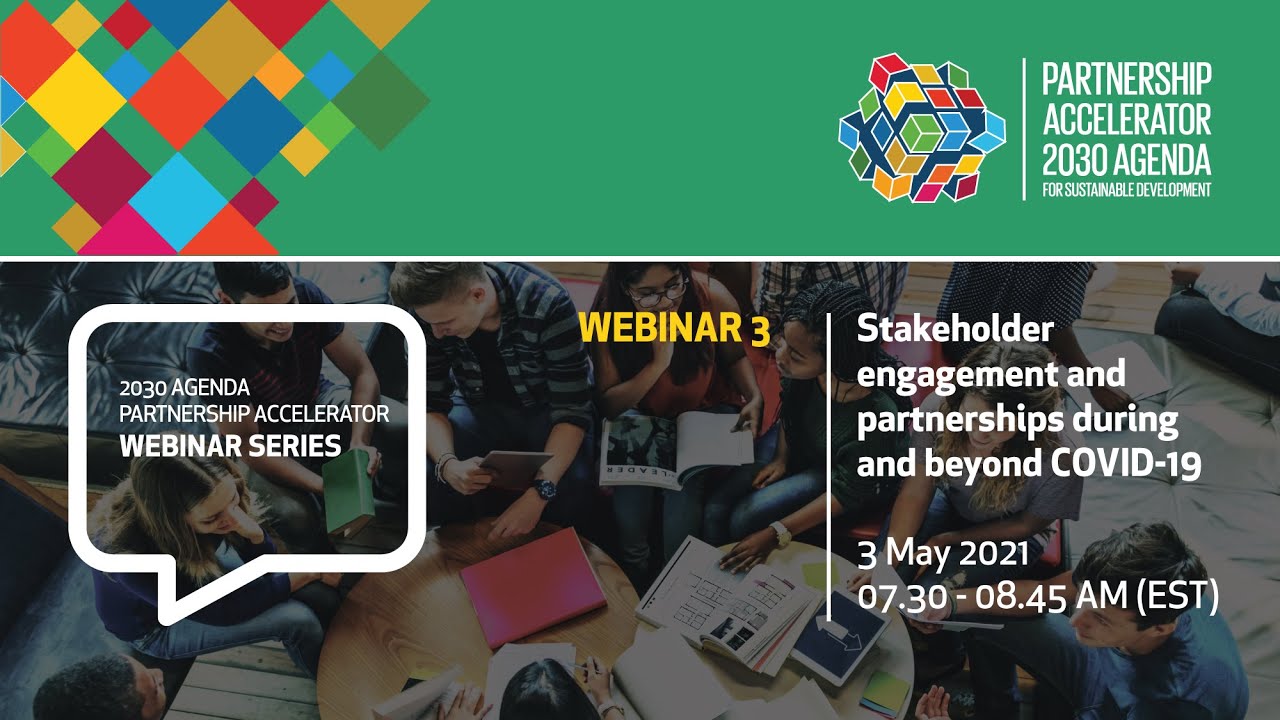 PARTNERSHIP
ACCELERATOR
2030 AGENDA
FOR SUSTAINABLE DEVELOPMENT

2030 AGENDA
PARTNERSHIP ACCELERATOR
WEBINAR SERIES

WEBINAR 3

Stakeholder engagement and partnerships during and beyond COVID-19

3 May 2021
07.30 - 08.45 AM (EST)

LEADER